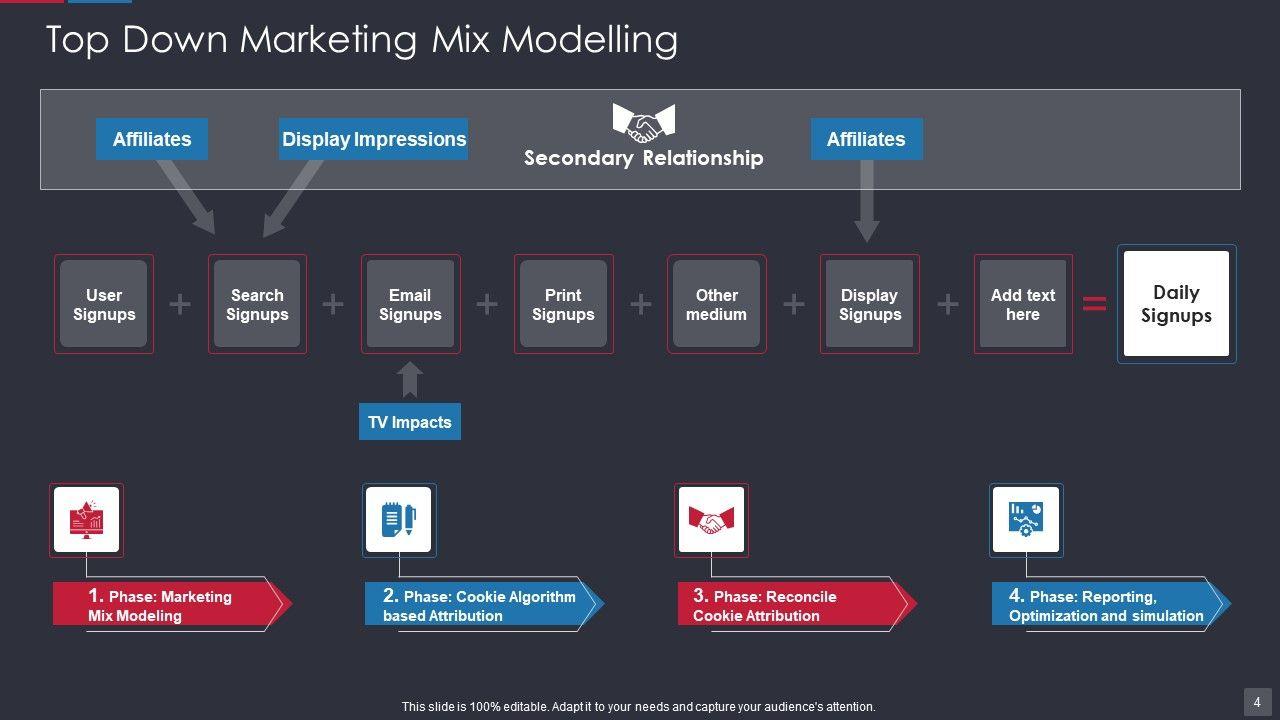 Top Down Marketing Mix Modelling

Affiliates

Display Impressions

Secondary Relationship

Affiliates

User Signups + Search Signups + Email Signups + Print Signups + Other medium + Display Signups + Add text here = Daily Signups

TV Impacts

1. Phase: Marketing Mix Modeling

2. Phase: Cookie Algorithm based Attribution

3. Phase: Reconcile Cookie Attribution

4. Phase: Reporting, Optimization and simulation

This slide is 100% editable. Adapt it to your needs and capture your audience's attention.

4